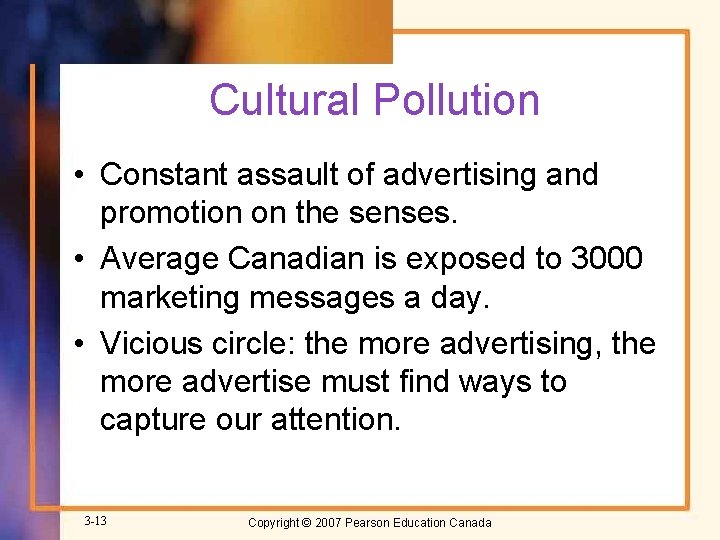 Cultural Pollution

• Constant assault of advertising and promotion on the senses.

• Average Canadian is exposed to 3000 marketing messages a day.

• Vicious circle: the more advertising, the more advertise must find ways to capture our attention.

3-13

Copyright © 2007 Pearson Education Canada